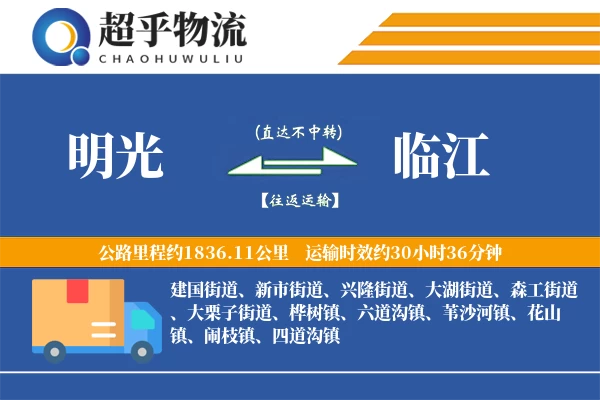 超乎物流
CHAOHUWULIU

明光

(直达不中转)

【往返运输】

临江

公路里程约1836.11公里　运输时效约30小时36分钟

建国街道、新市街道、兴隆街道、大湖街道、森工街道、大栗子街道、桦树镇、六道沟镇、苇沙河镇、花山镇、闹枝镇、四道沟镇